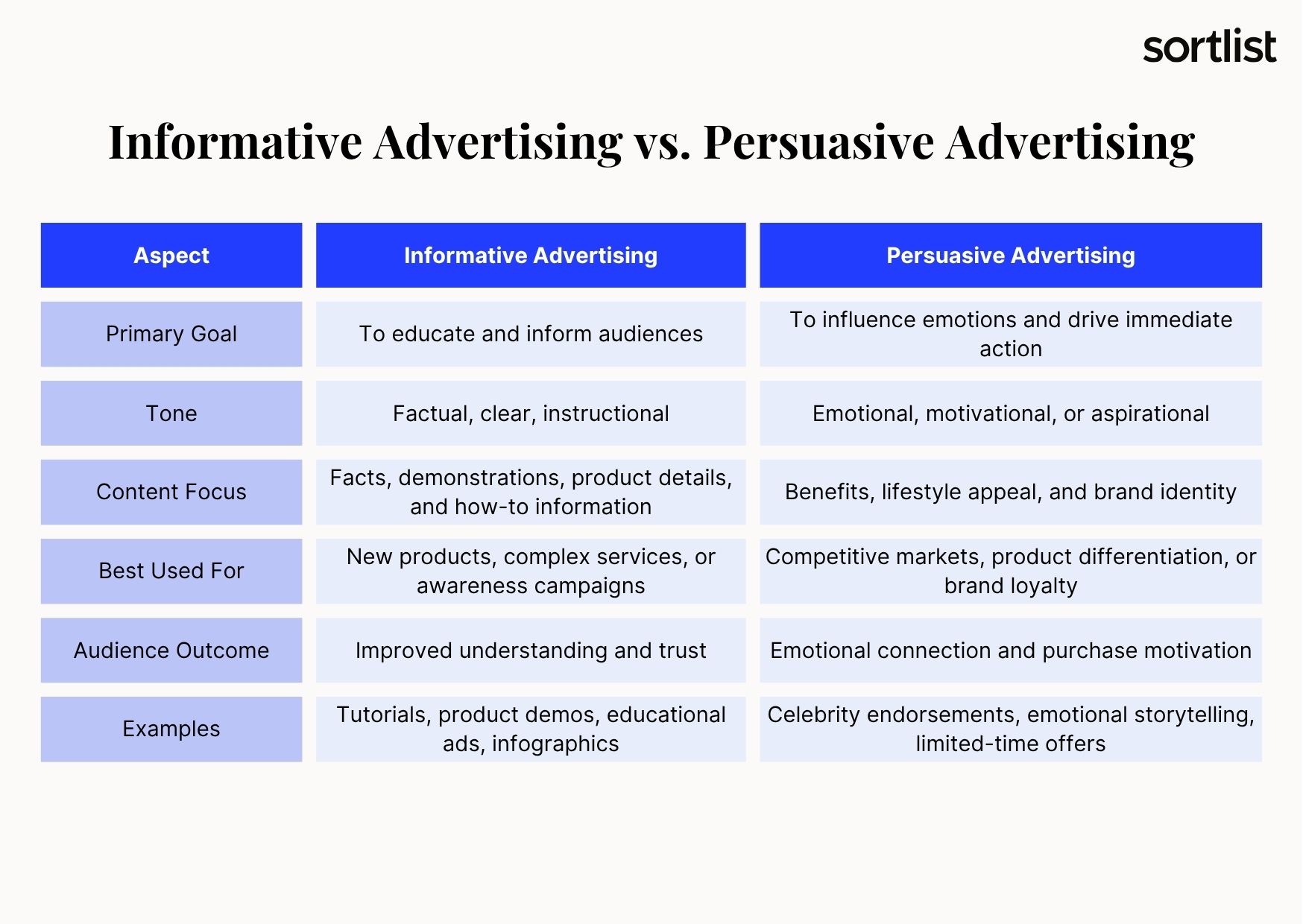 sortlist

Informative Advertising vs. Persuasive Advertising

| Aspect | Informative Advertising | Persuasive Advertising |
|---|---|---|
| Primary Goal | To educate and inform audiences | To influence emotions and drive immediate action |
| Tone | Factual, clear, instructional | Emotional, motivational, or aspirational |
| Content Focus | Facts, demonstrations, product details, and how-to information | Benefits, lifestyle appeal, and brand identity |
| Best Used For | New products, complex services, or awareness campaigns | Competitive markets, product differentiation, or brand loyalty |
| Audience Outcome | Improved understanding and trust | Emotional connection and purchase motivation |
| Examples | Tutorials, product demos, educational ads, infographics | Celebrity endorsements, emotional storytelling, limited-time offers |